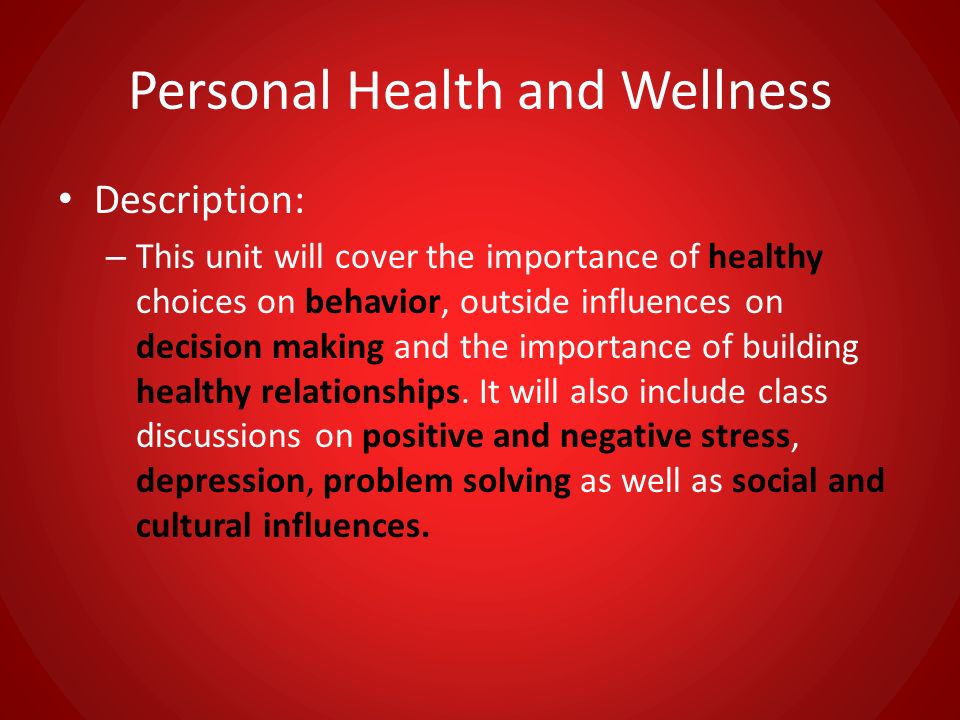 Personal Health and Wellness

• Description:

– This unit will cover the importance of healthy choices on behavior, outside influences on decision making and the importance of building healthy relationships. It will also include class discussions on positive and negative stress, depression, problem solving as well as social and cultural influences.